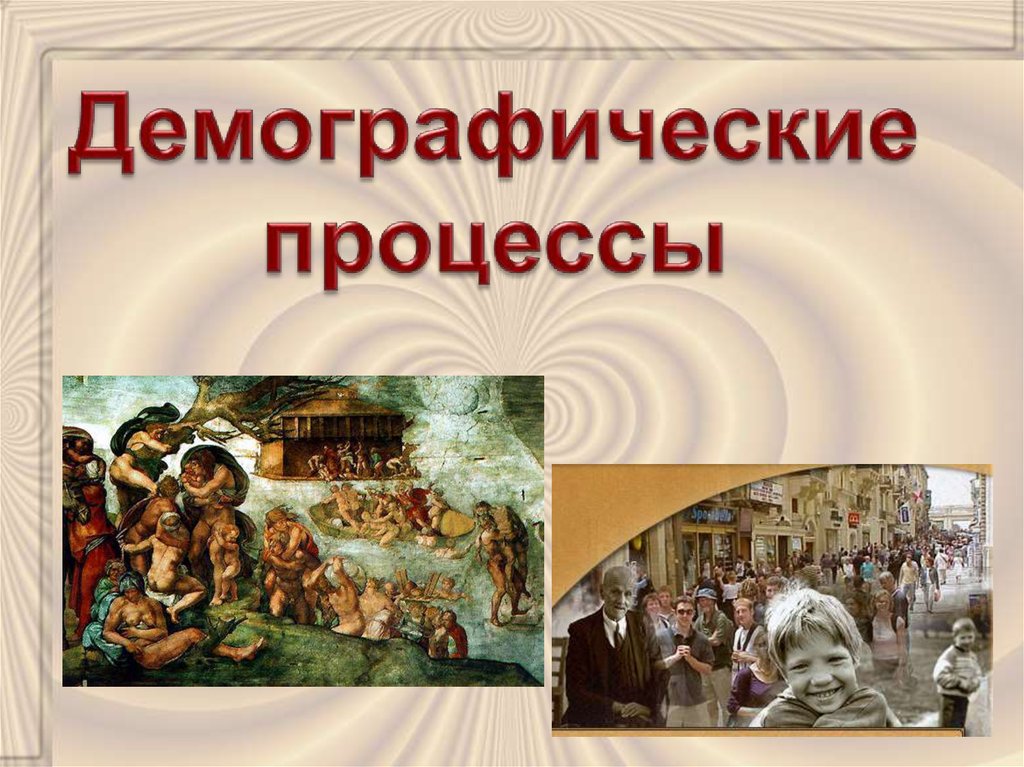 Демографические процессы